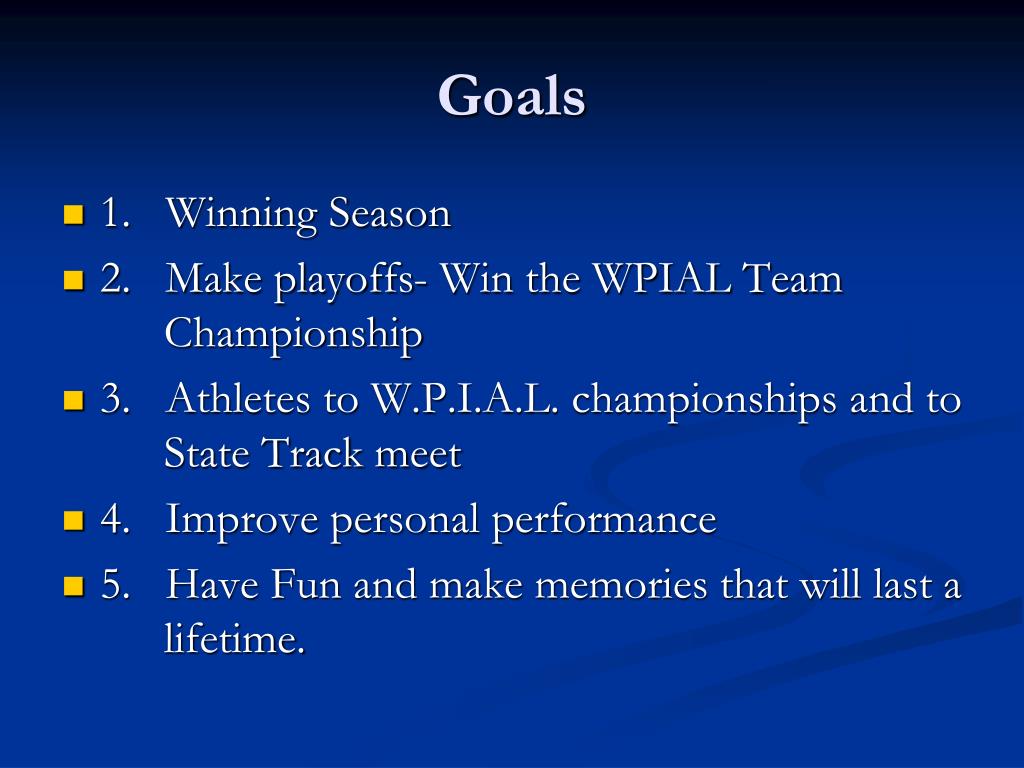 Goals

1. Winning Season
2. Make playoffs- Win the WPIAL Team Championship
3. Athletes to W.P.I.A.L. championships and to State Track meet
4. Improve personal performance
5. Have Fun and make memories that will last a lifetime.